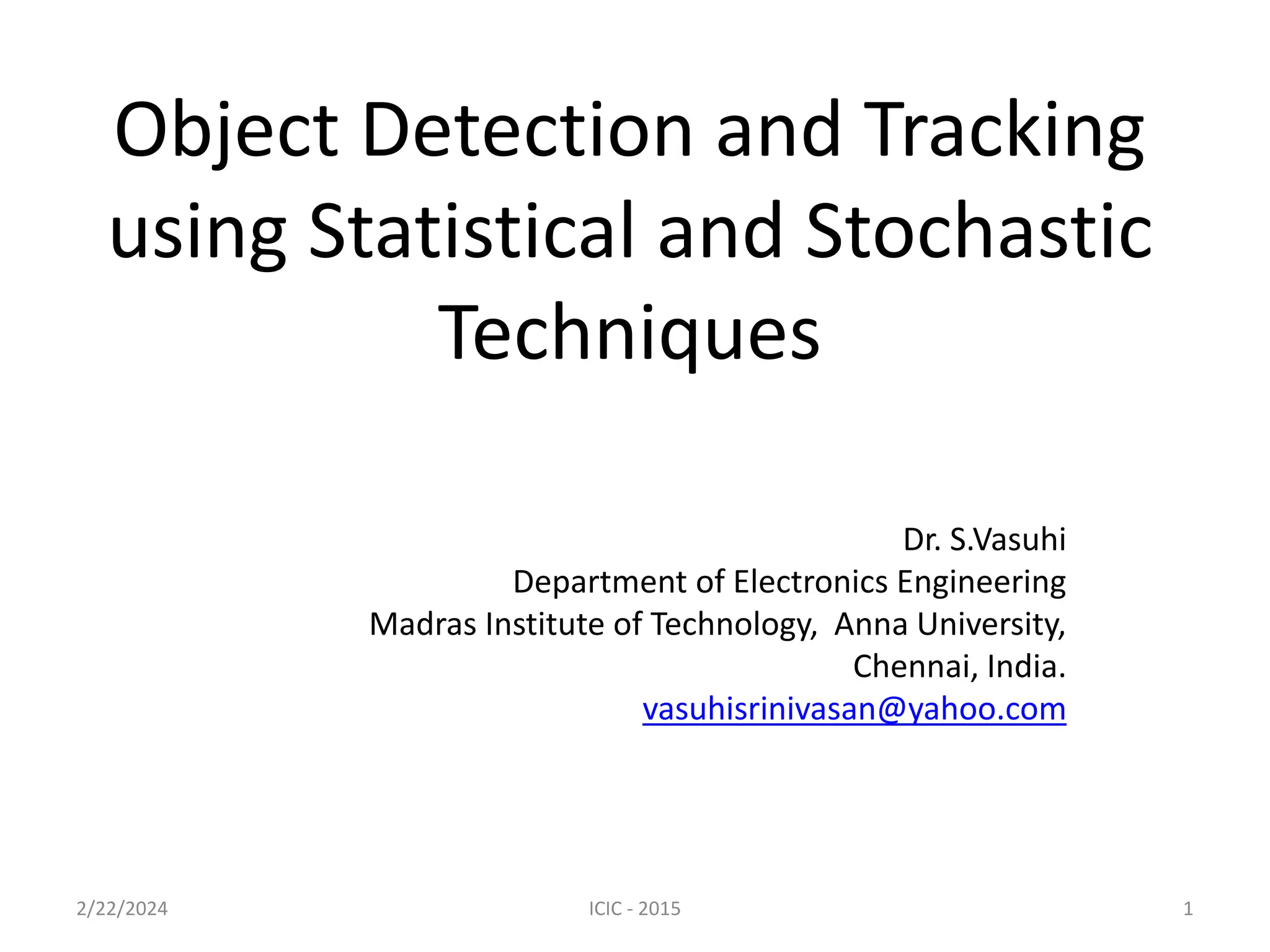 Object Detection and Tracking using Statistical and Stochastic Techniques

Dr. S.Vasuhi
Department of Electronics Engineering
Madras Institute of Technology, Anna University,
Chennai, India.
vasuhisrinivasan@yahoo.com

2/22/2024
ICIC - 2015
1